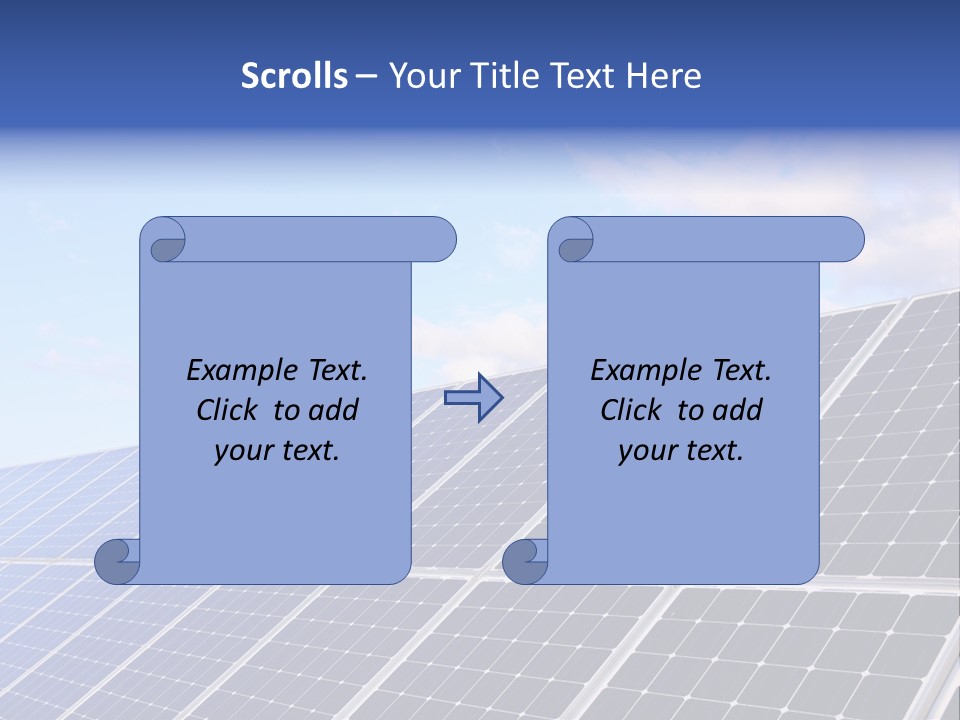 Scrolls – Your Title Text Here

Example Text. Click to add your text.

Example Text. Click to add your text.